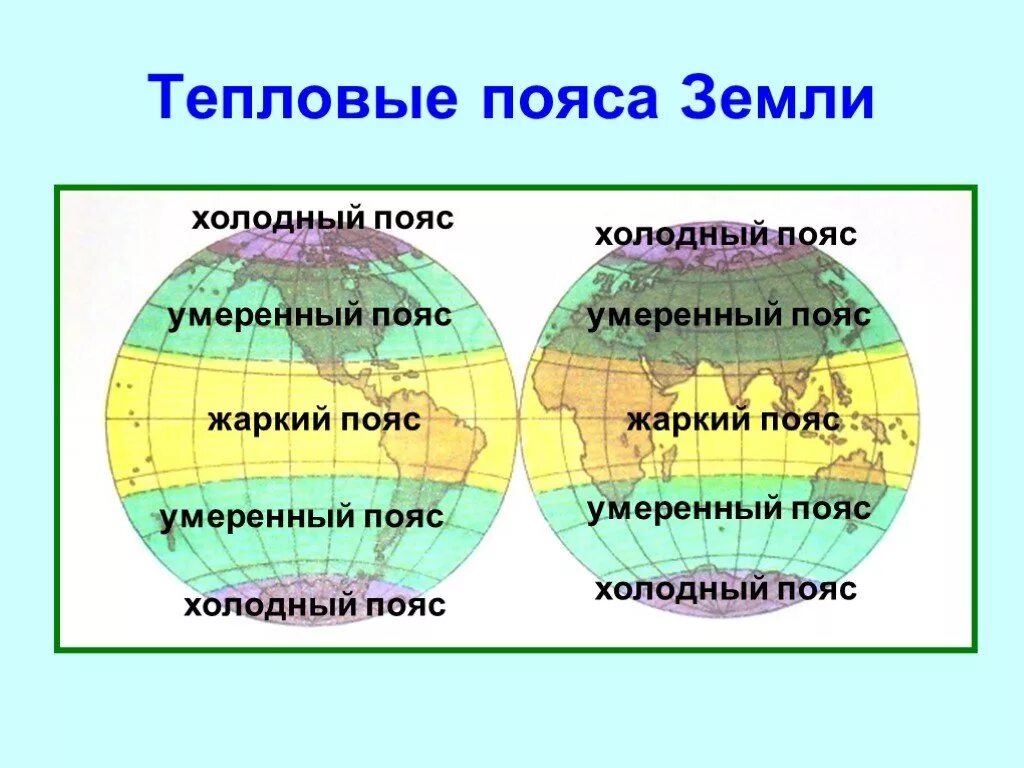 Тепловые пояса Земли

холодный пояс
умеренный пояс
жаркий пояс
умеренный пояс
холодный пояс

холодный пояс
умеренный пояс
жаркий пояс
умеренный пояс
холодный пояс